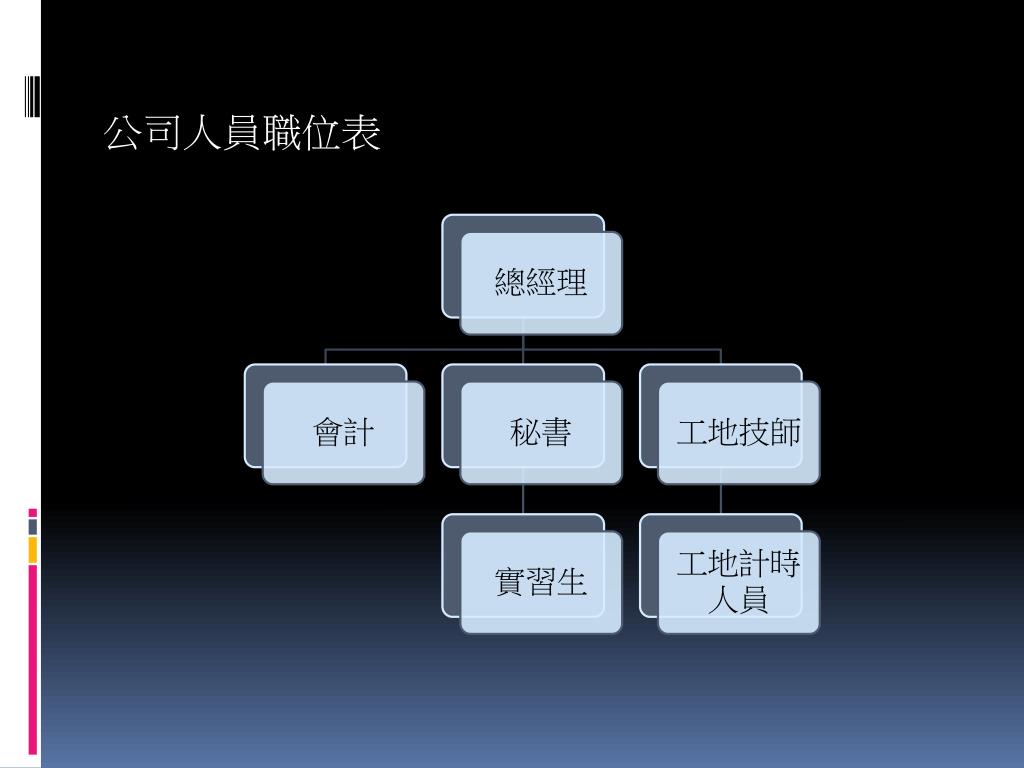 公司人員職位表

總經理

會計

秘書

工地技師

實習生

工地計時人員